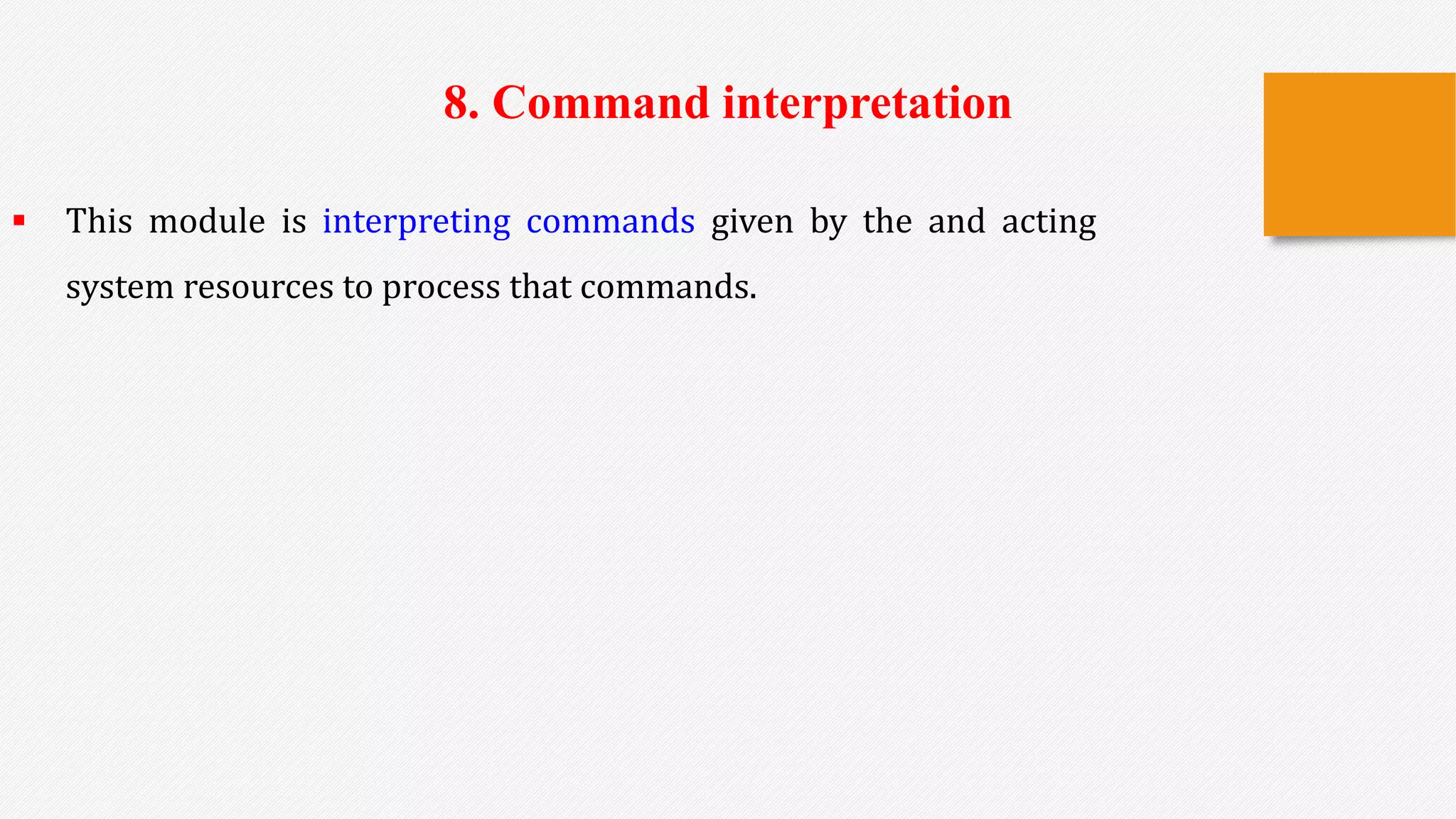 8. Command interpretation

▪ This module is interpreting commands given by the and acting system resources to process that commands.